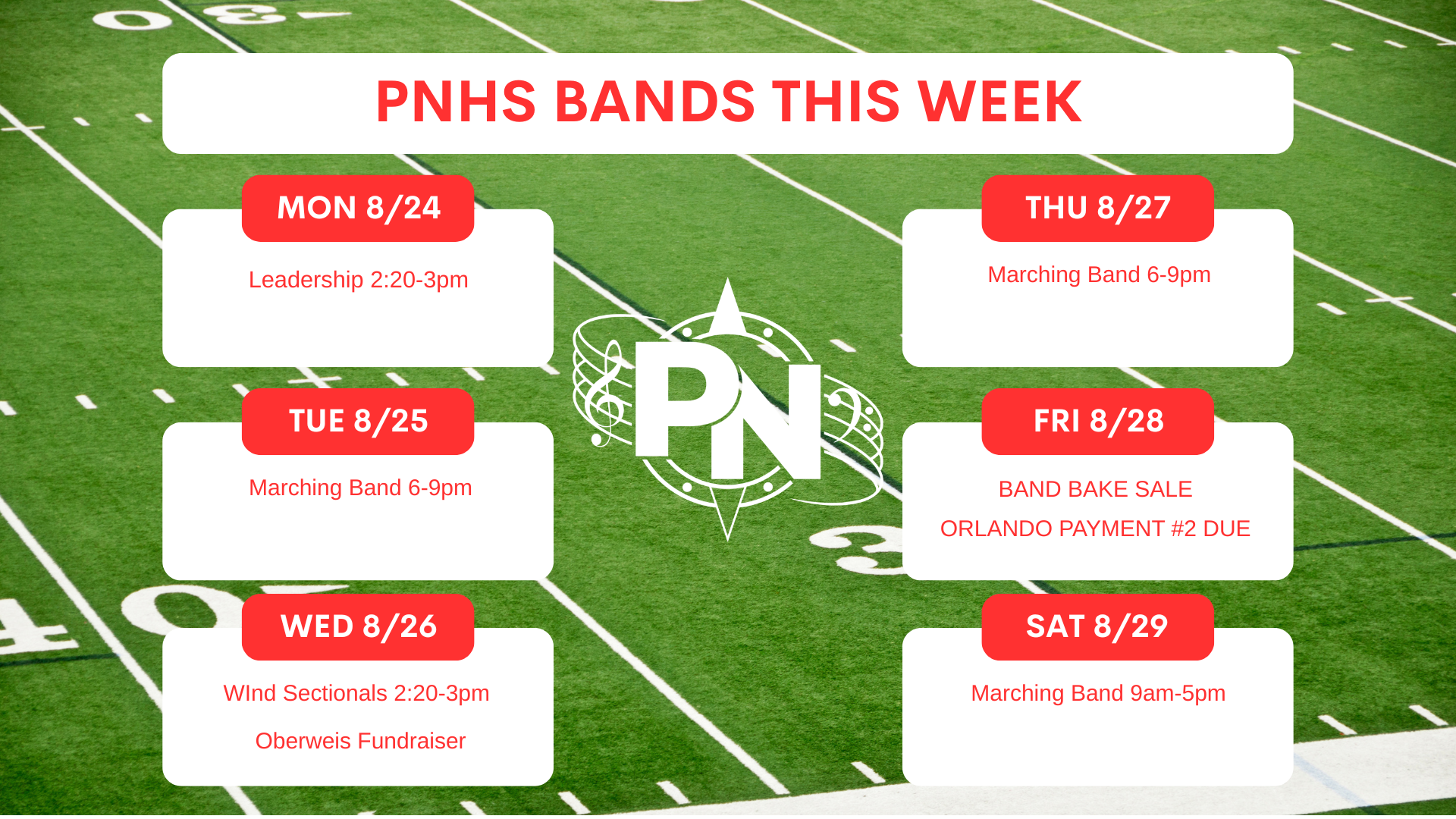 PNHS BANDS THIS WEEK

MON 8/24

Leadership 2:20-3pm

TUE 8/25

Marching Band 6-9pm

WED 8/26

WInd Sectionals 2:20-3pm

Oberweis Fundraiser

PN

THU 8/27

Marching Band 6-9pm

FRI 8/28

BAND BAKE SALE

ORLANDO PAYMENT #2 DUE

SAT 8/29

Marching Band 9am-5pm